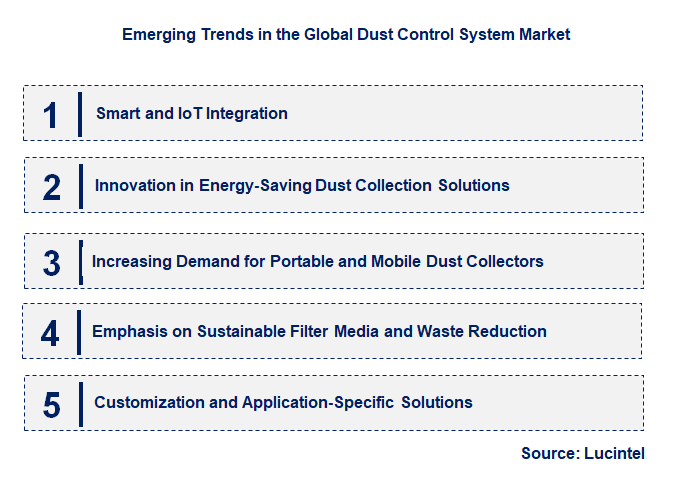 Emerging Trends in the Global Dust Control System Market

1 Smart and IoT Integration

2 Innovation in Energy-Saving Dust Collection Solutions

3 Increasing Demand for Portable and Mobile Dust Collectors

4 Emphasis on Sustainable Filter Media and Waste Reduction

5 Customization and Application-Specific Solutions

Source: Lucintel